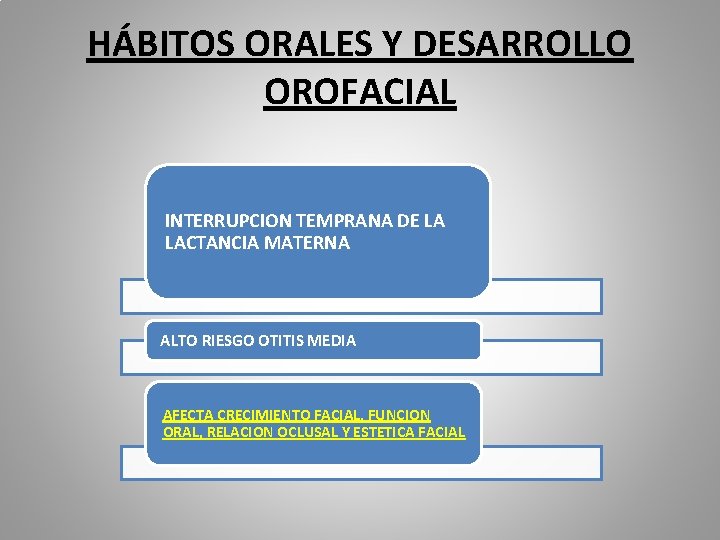 HÁBITOS ORALES Y DESARROLLO OROFACIAL

INTERRUPCION TEMPRANA DE LA LACTANCIA MATERNA

ALTO RIESGO OTITIS MEDIA

AFECTA CRECIMIENTO FACIAL, FUNCION ORAL, RELACION OCLUSAL Y ESTETICA FACIAL